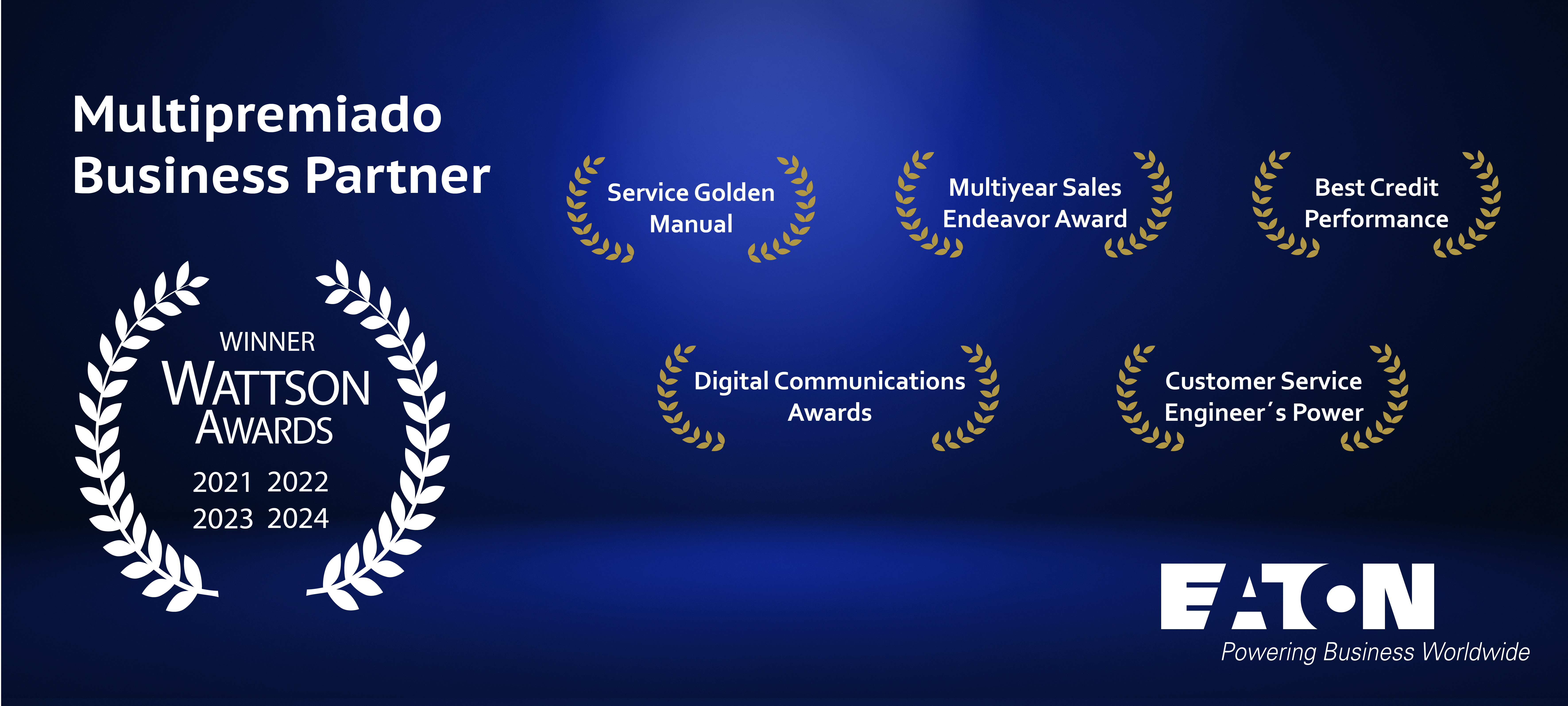 Multipremiado
Business Partner

WINNER
WATTSON
AWARDS
2021 2022
2023 2024

Service Golden Manual

Multiyear Sales Endeavor Award

Best Credit Performance

Digital Communications Awards

Customer Service Engineer´s Power

EATON
Powering Business Worldwide